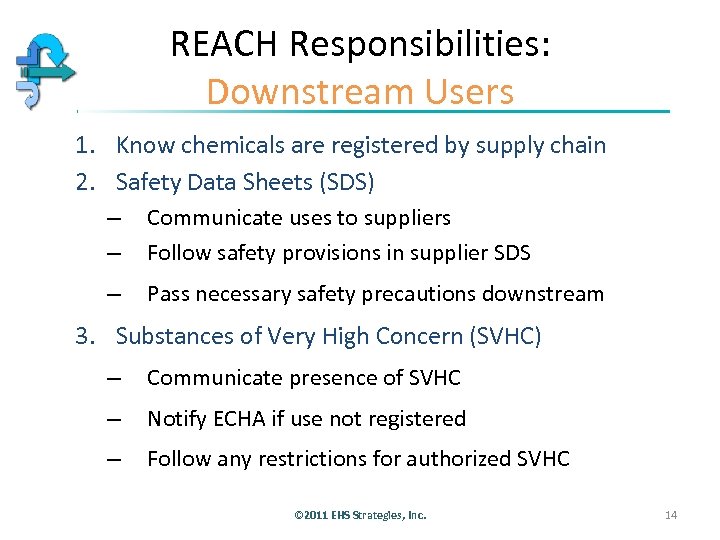 REACH Responsibilities:
Downstream Users

1. Know chemicals are registered by supply chain
2. Safety Data Sheets (SDS)
– Communicate uses to suppliers
– Follow safety provisions in supplier SDS
– Pass necessary safety precautions downstream
3. Substances of Very High Concern (SVHC)
– Communicate presence of SVHC
– Notify ECHA if use not registered
– Follow any restrictions for authorized SVHC

©2011 EHS Strategies, Inc.

14